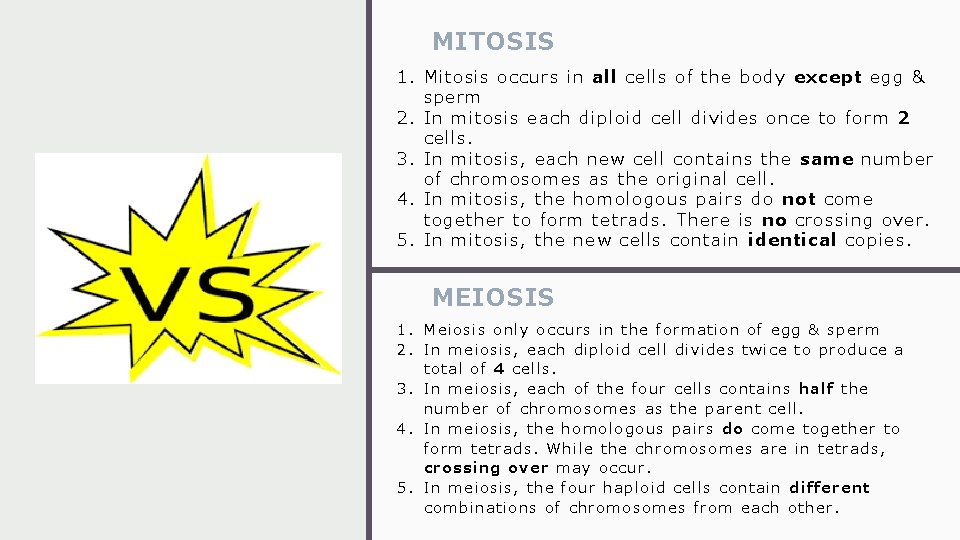 VS

MITOSIS

1. Mitosis occurs in all cells of the body except egg & sperm
2. In mitosis each diploid cell divides once to form 2 cells.
3. In mitosis, each new cell contains the same number of chromosomes as the original cell.
4. In mitosis, the homologous pairs do not come together to form tetrads. There is no crossing over.
5. In mitosis, the new cells contain identical copies.

MEIOSIS

1. Meiosis only occurs in the formation of egg & sperm
2. In meiosis, each diploid cell divides twice to produce a total of 4 cells.
3. In meiosis, each of the four cells contains half the number of chromosomes as the parent cell.
4. In meiosis, the homologous pairs do come together to form tetrads. While the chromosomes are in tetrads, crossing over may occur.
5. In meiosis, the four haploid cells contain different combinations of chromosomes from each other.